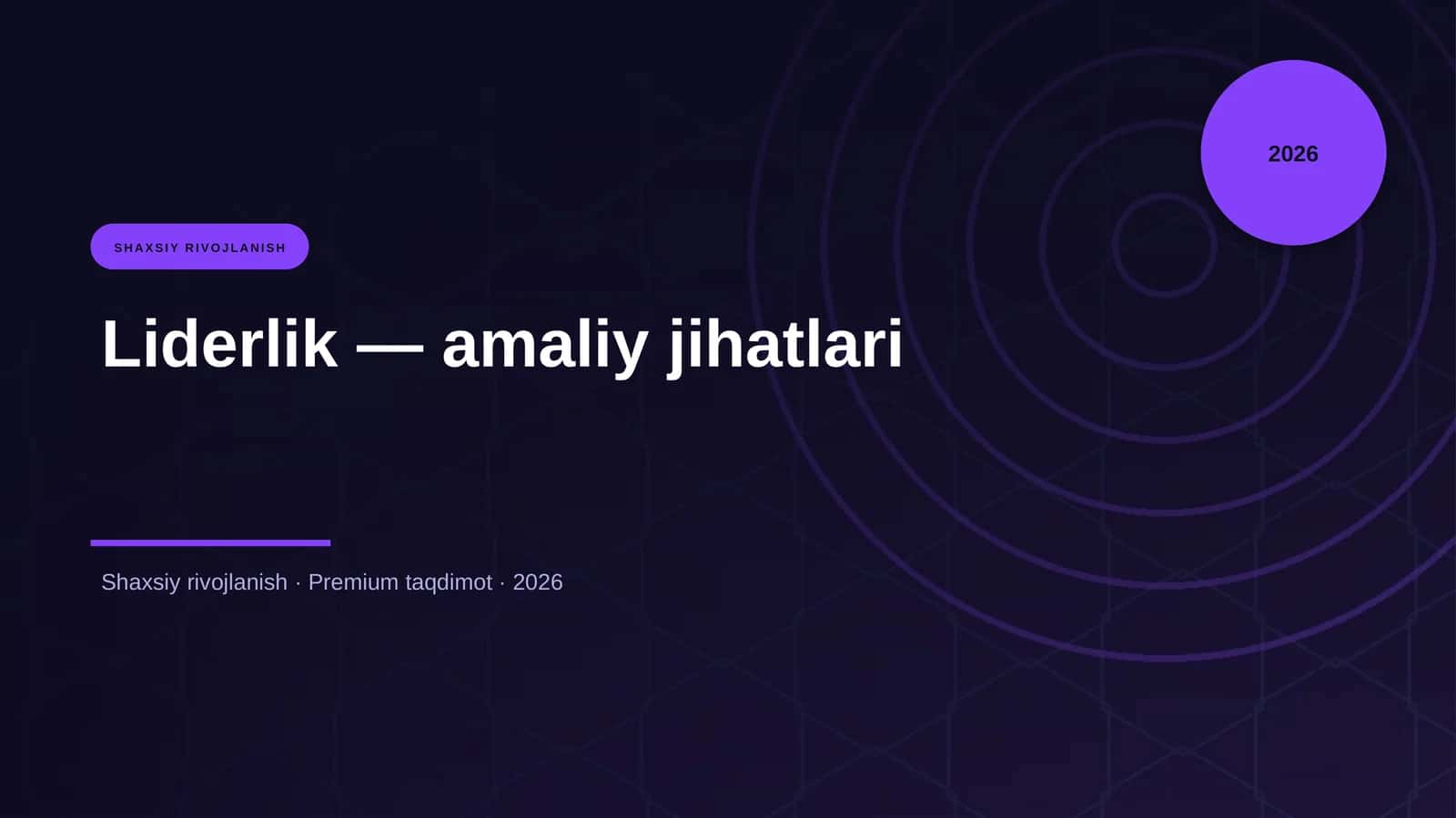 2026

SHAXSIY RIVOJLANISH

Liderlik — amaliy jihatlari

Shaxsiy rivojlanish · Premium taqdimot · 2026